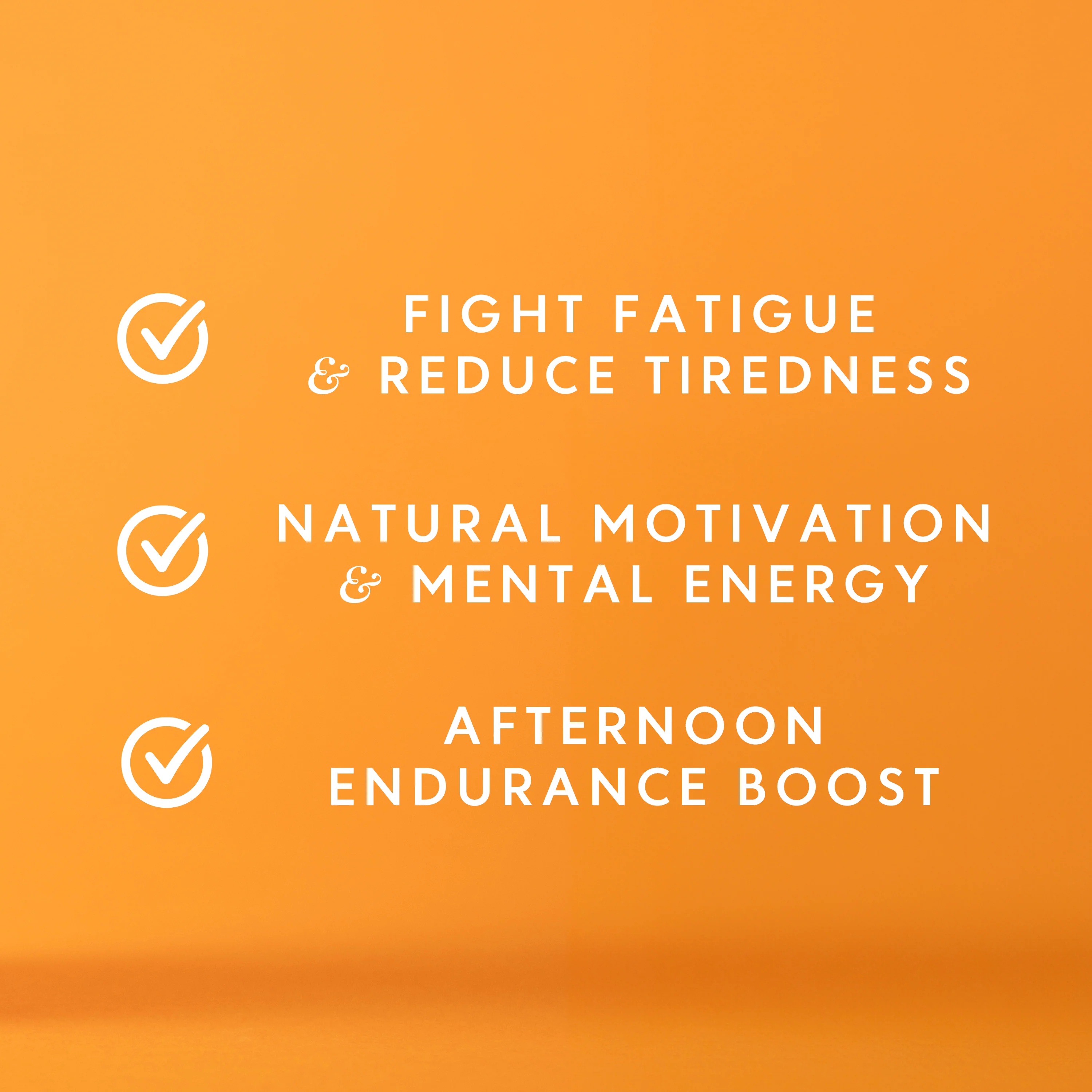 FIGHT FATIGUE
& REDUCE TIREDNESS

NATURAL MOTIVATION
& MENTAL ENERGY

AFTERNOON
ENDURANCE BOOST